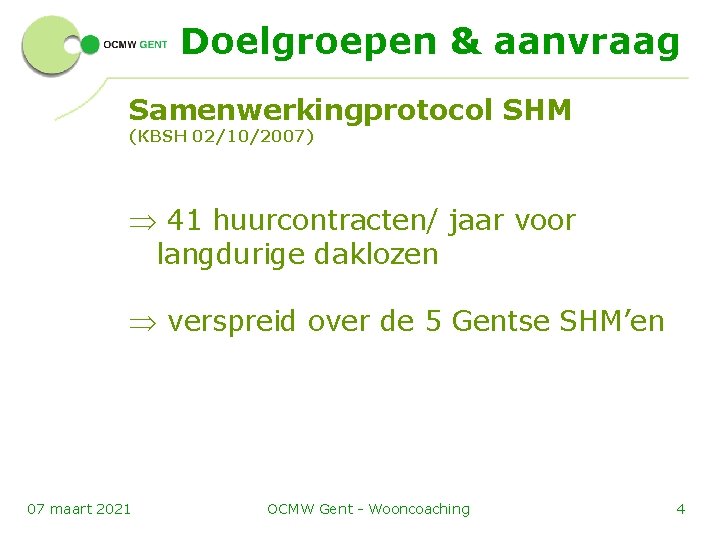 OCMW GENT

Doelgroepen & aanvraag

Samenwerkingprotocol SHM
(KBSH 02/10/2007)

$\Rightarrow$ 41 huurcontracten/ jaar voor langdurige daklozen

$\Rightarrow$ verspreid over de 5 Gentse SHM'en

07 maart 2021

OCMW Gent - Wooncoaching

4